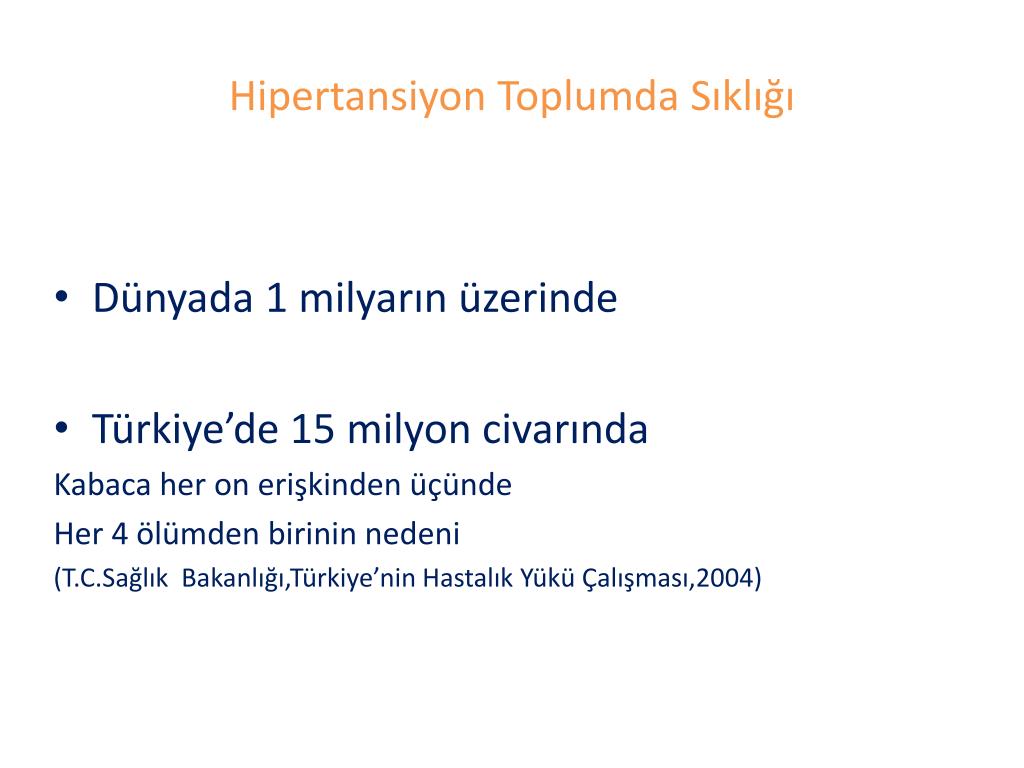 Hipertansiyon Toplumda Sıklığı

• Dünyada 1 milyarın üzerinde

• Türkiye’de 15 milyon civarında

Kabaca her on erişkinden üçünde

Her 4 ölümden birinin nedeni

(T.C.Sağlık Bakanlığı,Türkiye’nin Hastalık Yükü Çalışması,2004)